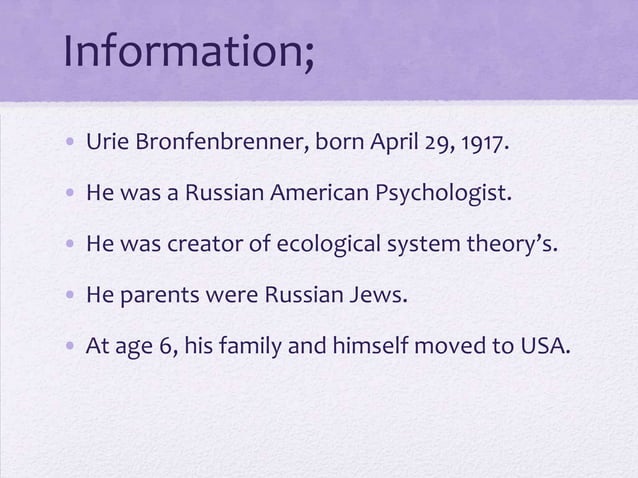 Information;

• Urie Bronfenbrenner, born April 29, 1917.

• He was a Russian American Psychologist.

• He was creator of ecological system theory's.

• He parents were Russian Jews.

• At age 6, his family and himself moved to USA.